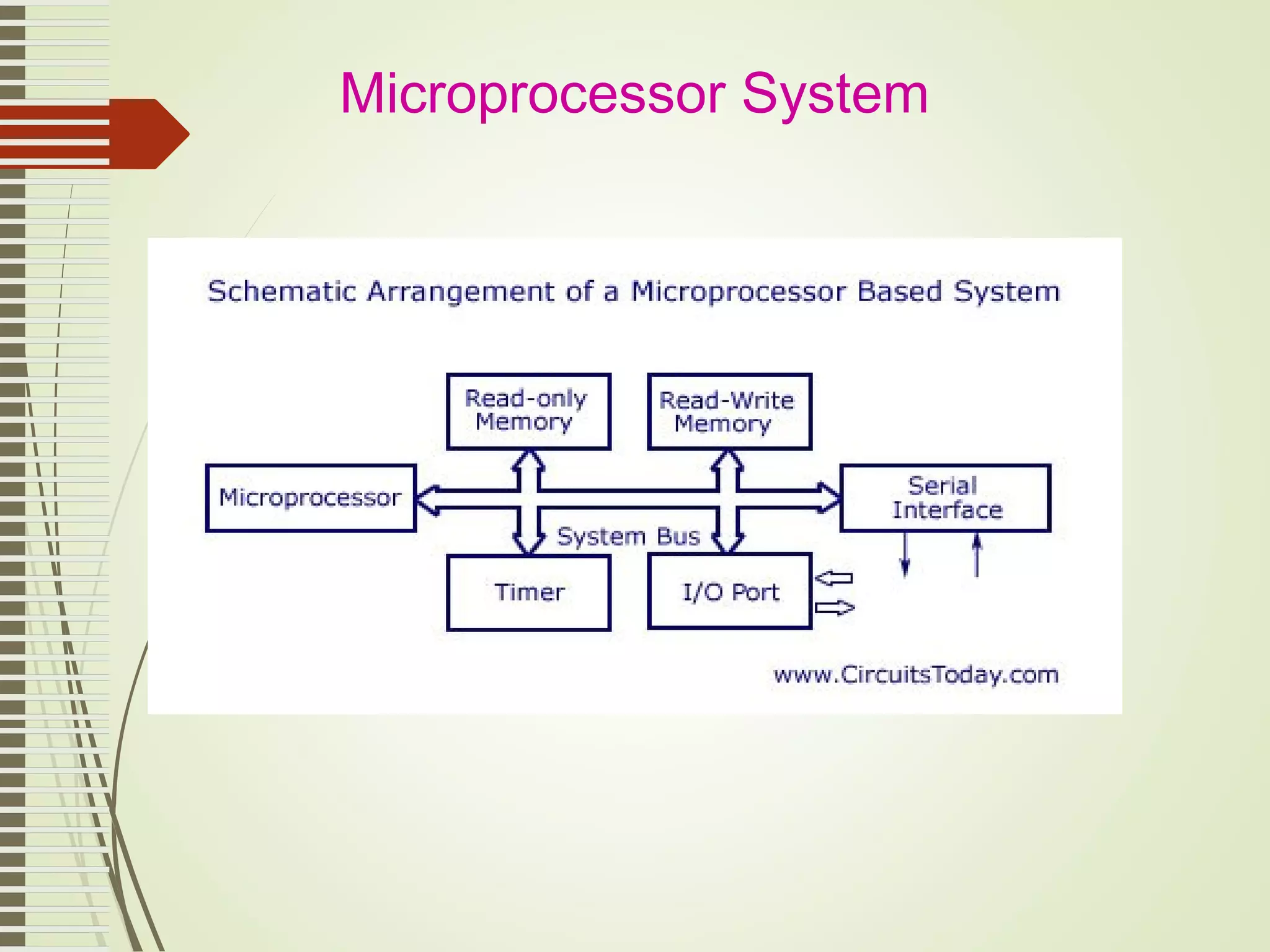 Microprocessor System

Schematic Arrangement of a Microprocessor Based System

Read-only Memory

Read-Write Memory

Microprocessor

Serial Interface

System Bus

Timer

I/O Port

www.CircuitsToday.com